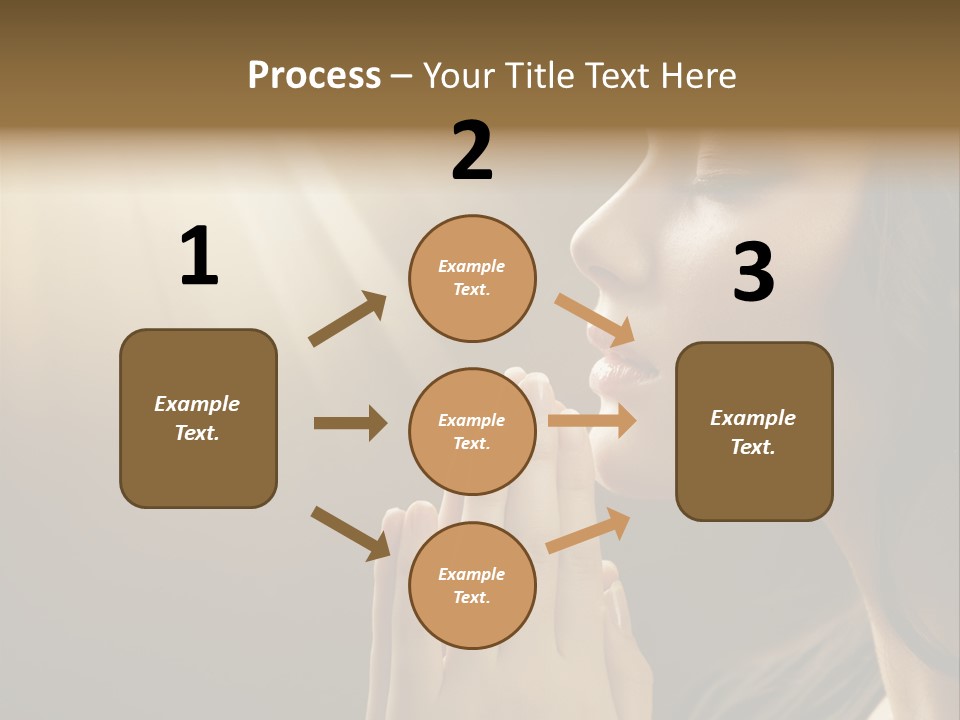 Process – Your Title Text Here

1

Example Text.

2

Example Text.

Example Text.

Example Text.

3

Example Text.